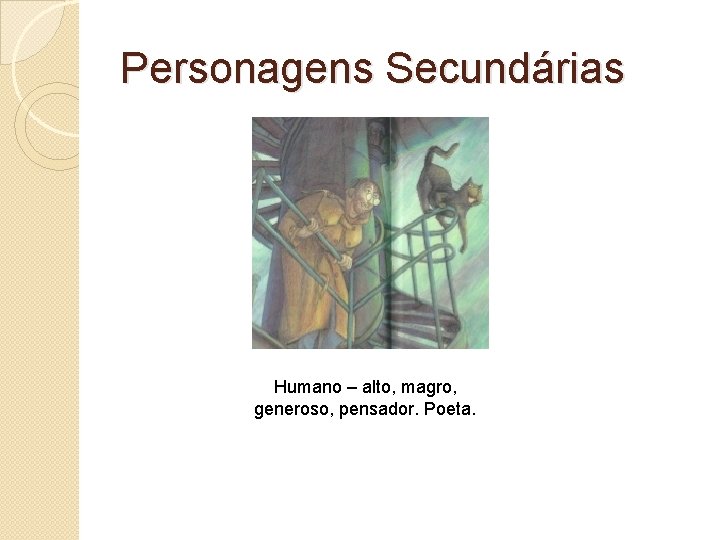 Personagens Secundárias

Humano – alto, magro, generoso, pensador. Poeta.